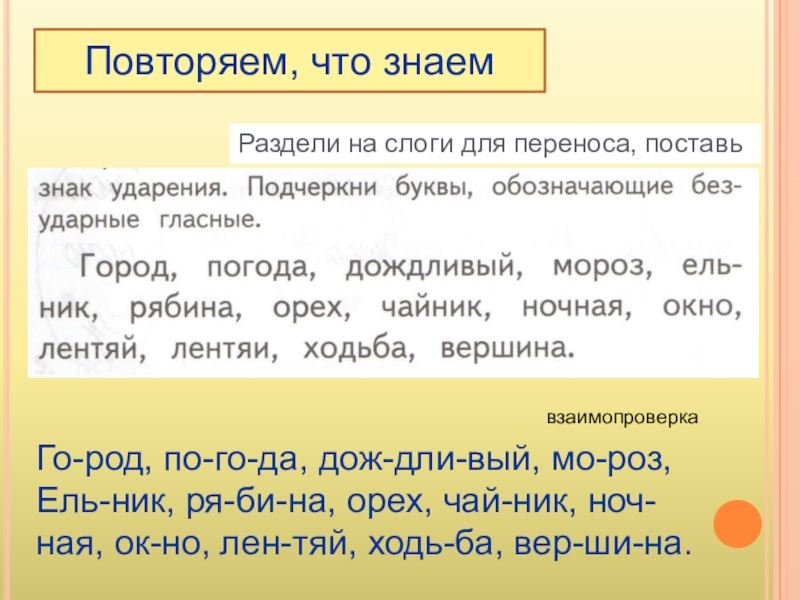 Повторяем, что знаем

Раздели на слоги для переноса, поставь знак ударения. Подчеркни буквы, обозначающие безударные гласные.

Город, погода, дождливый, мороз, ельник, рябина, орех, чайник, ночная, окно, лентяй, лентяи, ходьба, вершина.

взаимопроверка

Го-род, по-го-да, дож-дли-вый, мо-роз, Ель-ник, ря-би-на, орех, чай-ник, ноч-ная, ок-но, лен-тяй, ходь-ба, вер-ши-на.